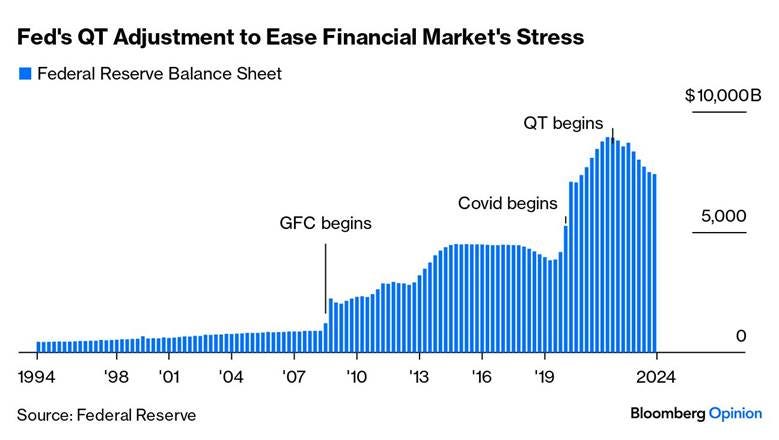 Fed's QT Adjustment to Ease Financial Market's Stress

Federal Reserve Balance Sheet

$10,000B

5,000

0

QT begins

Covid begins

GFC begins

1994 '98 '01 '04 '07 '10 '13 '16 '19 2024

Source: Federal Reserve

Bloomberg Opinion